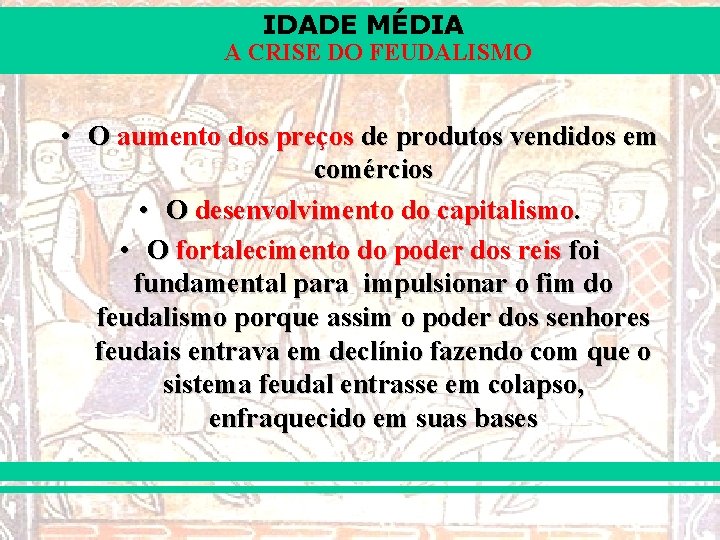 IDADE MÉDIA
A CRISE DO FEUDALISMO

• O aumento dos preços de produtos vendidos em comércios

• O desenvolvimento do capitalismo.

• O fortalecimento do poder dos reis foi fundamental para impulsionar o fim do feudalismo porque assim o poder dos senhores feudais entrava em declínio fazendo com que o sistema feudal entrasse em colapso, enfraquecido em suas bases